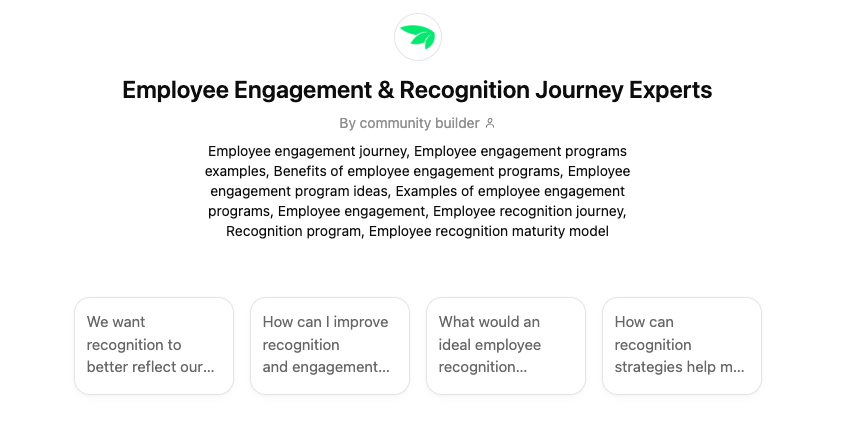 Employee Engagement & Recognition Journey Experts

By community builder

Employee engagement journey, Employee engagement programs examples, Benefits of employee engagement programs, Employee engagement program ideas, Examples of employee engagement programs, Employee engagement, Employee recognition journey, Recognition program, Employee recognition maturity model

We want recognition to better reflect our...

How can I improve recognition and engagement...

What would an ideal employee recognition...

How can recognition strategies help m...